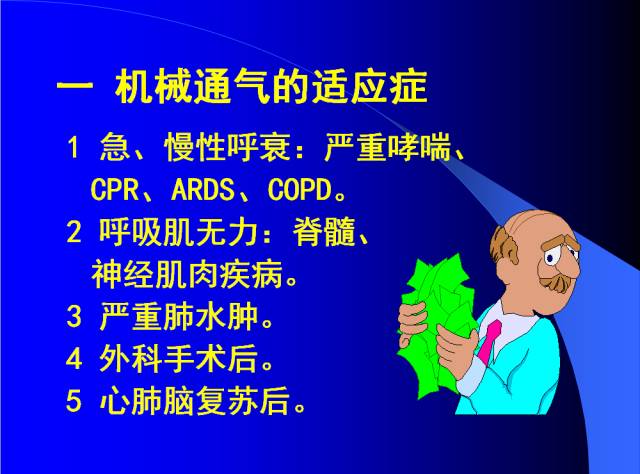 一 机械通气的适应症

1 急、慢性呼衰：严重哮喘、CPR、ARDS、COPD。

2 呼吸肌无力：脊髓、神经肌肉疾病。

3 严重肺水肿。

4 外科手术后。

5 心肺脑复苏后。